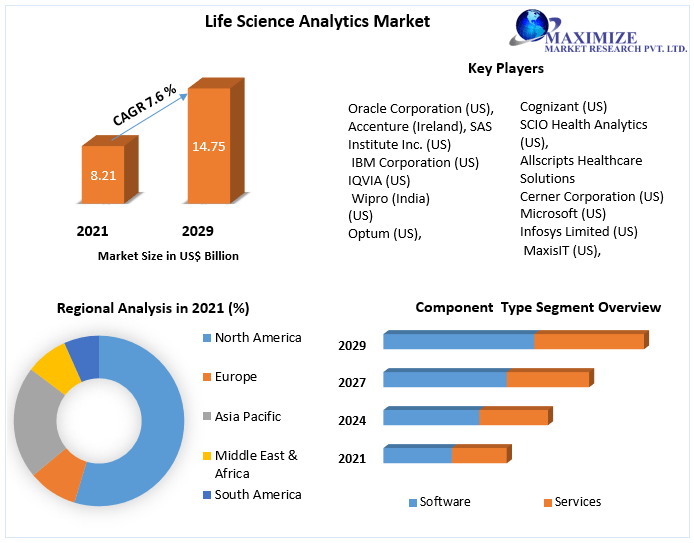 Life Science Analytics Market

MAXIMIZE
MARKET RESEARCH PVT. LTD.

CAGR 7.6 %

8.21

14.75

2021

2029

Market Size in US$ Billion

Key Players

Oracle Corporation (US), Accenture (Ireland), SAS Institute Inc. (US)
IBM Corporation (US)
IQVIA (US)
Wipro (India)
(US)
Optum (US),

Cognizant (US)
SCIO Health Analytics (US),
Allscripts Healthcare Solutions
Cerner Corporation (US)
Microsoft (US)
Infosys Limited (US)
MaxisIT (US),

Regional Analysis in 2021 (%)

North America
Europe
Asia Pacific
Middle East & Africa
South America

Component Type Segment Overview

2029
2027
2024
2021

Software
Services